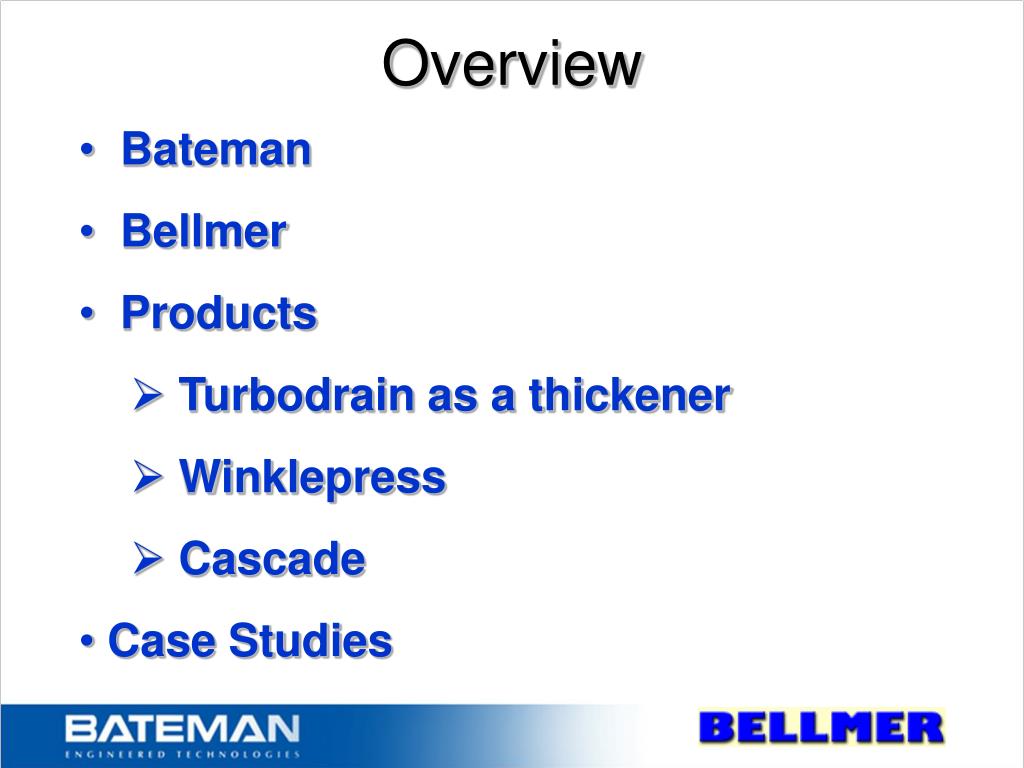 Overview

• Bateman
• Bellmer
• Products
➢ Turbodrain as a thickener
➢ Winklepress
➢ Cascade
• Case Studies

BATEMAN
ENGINEERED TECHNOLOGIES

BELLMER